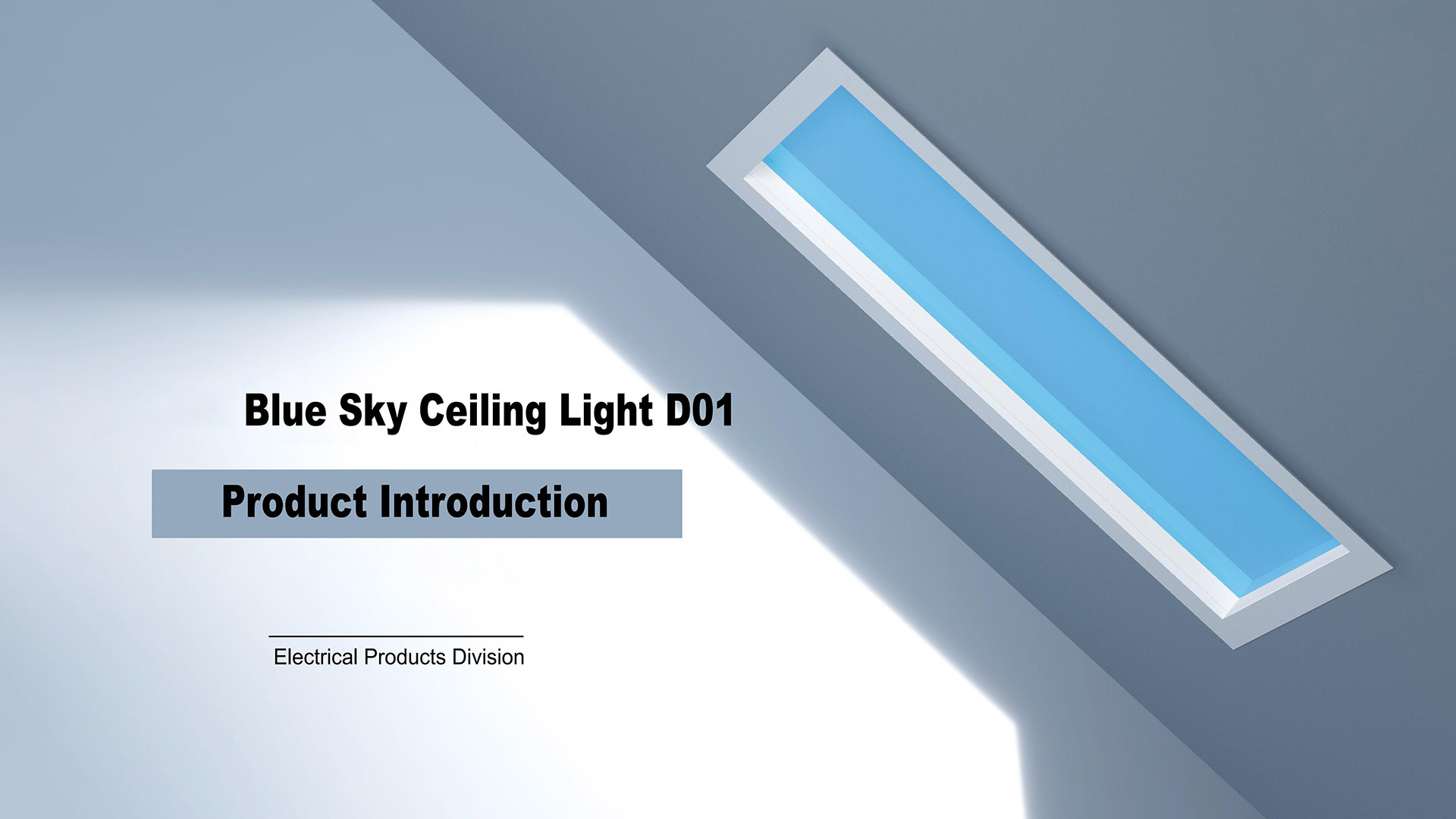 Blue Sky Ceiling Light D01

Product Introduction

Electrical Products Division